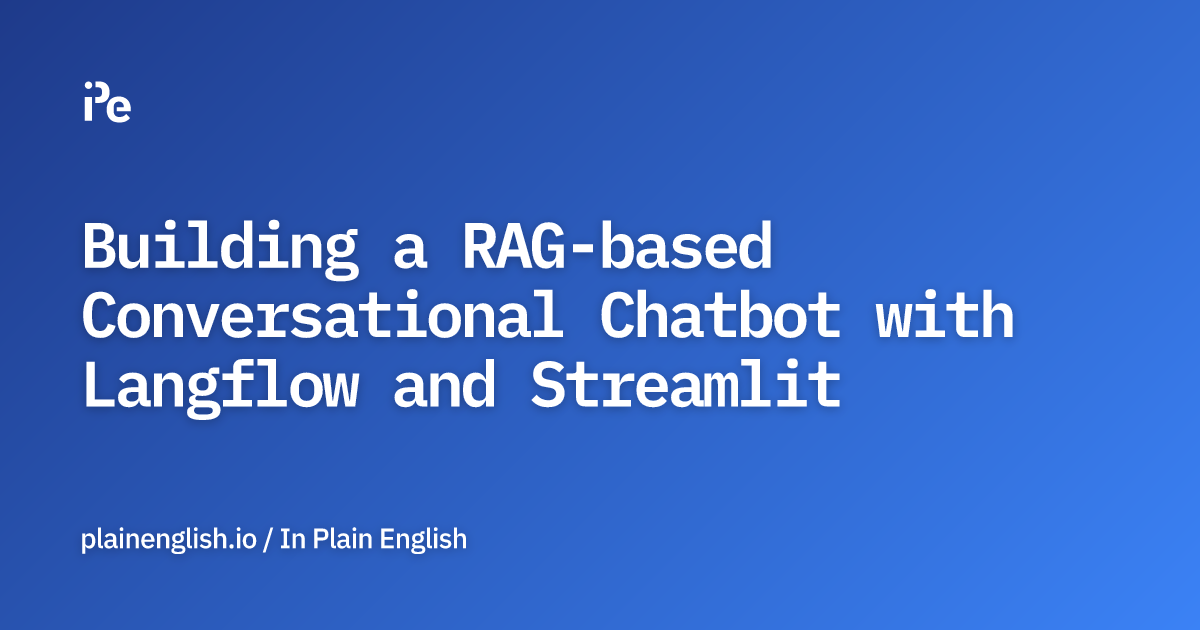 iPe

Building a RAG-based Conversational Chatbot with Langflow and Streamlit

plainenglish.io / In Plain English